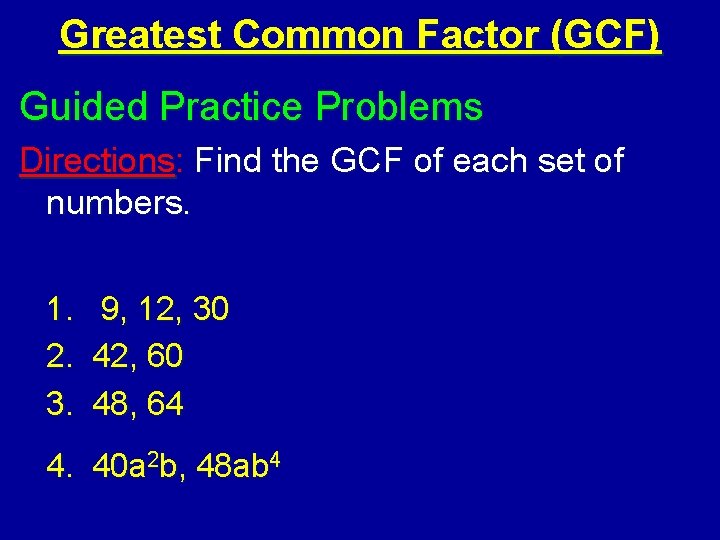 Greatest Common Factor (GCF)

Guided Practice Problems

Directions: Find the GCF of each set of numbers.

1. 9, 12, 30
2. 42, 60
3. 48, 64
4. $40a^2b$, $48ab^4$